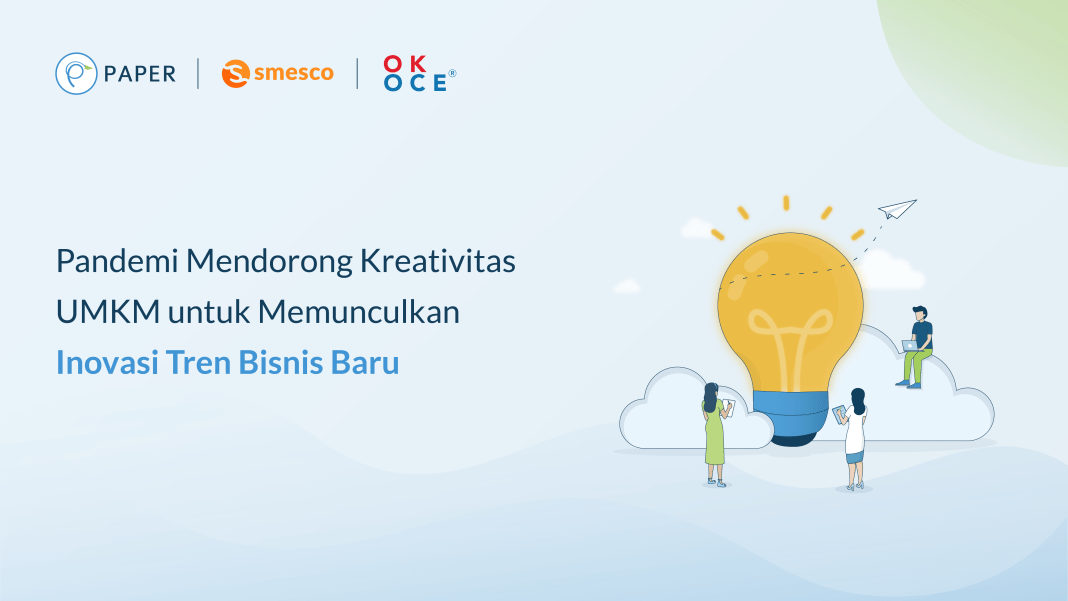 PAPER | smesco | OK OCE®

Pandemi Mendorong Kreativitas UMKM untuk Memunculkan Inovasi Tren Bisnis Baru